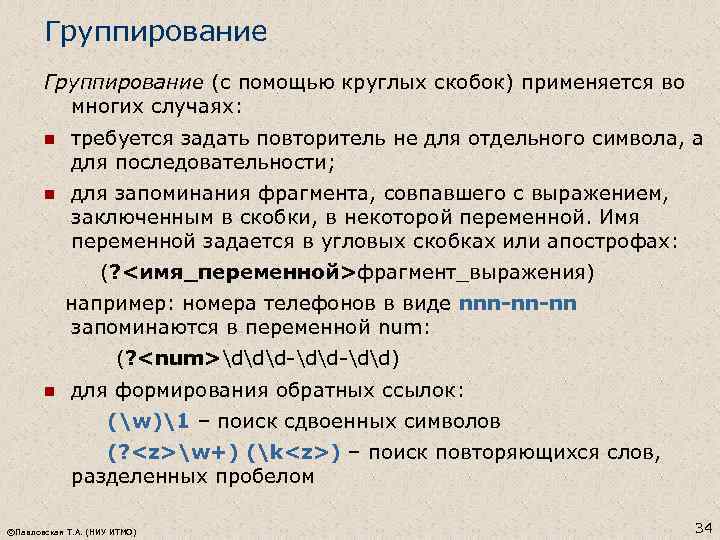 Группирование

Группирование (с помощью круглых скобок) применяется во многих случаях:

■ требуется задать повторитель не для отдельного символа, а для последовательности;

■ для запоминания фрагмента, совпавшего с выражением, заключенным в скобки, в некоторой переменной. Имя переменной задается в угловых скобках или апострофах:

(?<имя_переменной>фрагмент_выражения)

например: номера телефонов в виде nnn-nn-nn запоминаются в переменной num:

(?<num>\d\d\d-\d\d-\d\d)

■ для формирования обратных ссылок:

(\w)\1 – поиск сдвоенных символов

(?<z>\w+) (\k<z>) – поиск повторяющихся слов, разделенных пробелом

©Павловская Т.А. (НИУ ИТМО)

34